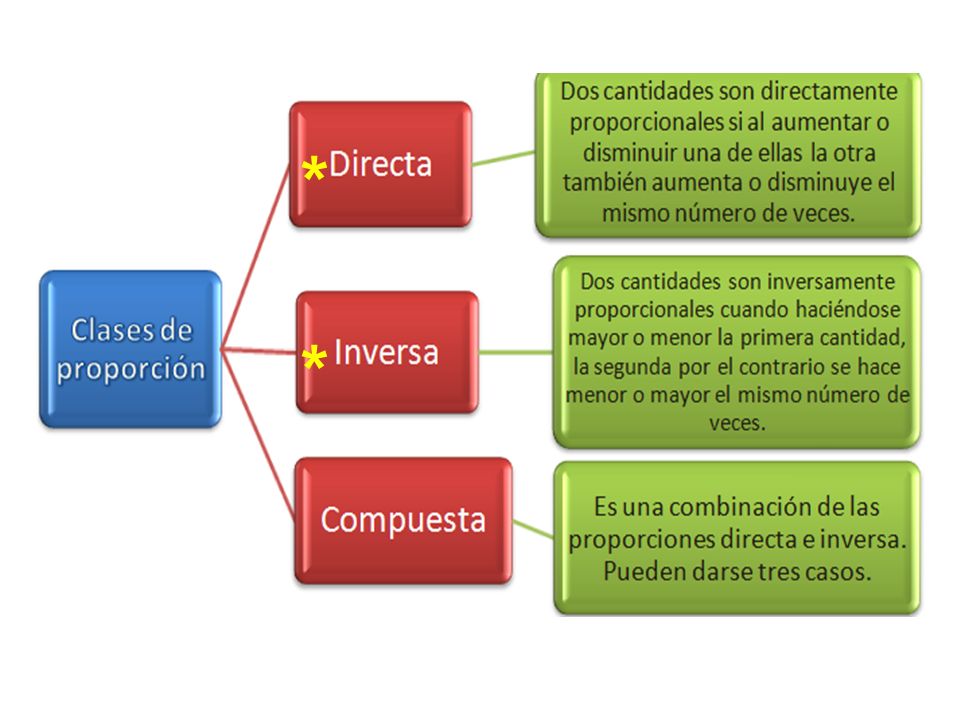 Clases de proporción

*Directa

Dos cantidades son directamente proporcionales si al aumentar o disminuir una de ellas la otra también aumenta o disminuye el mismo número de veces.

*Inversa

Dos cantidades son inversamente proporcionales cuando haciéndose mayor o menor la primera cantidad, la segunda por el contrario se hace menor o mayor el mismo número de veces.

Compuesta

Es una combinación de las proporciones directa e inversa. Pueden darse tres casos.